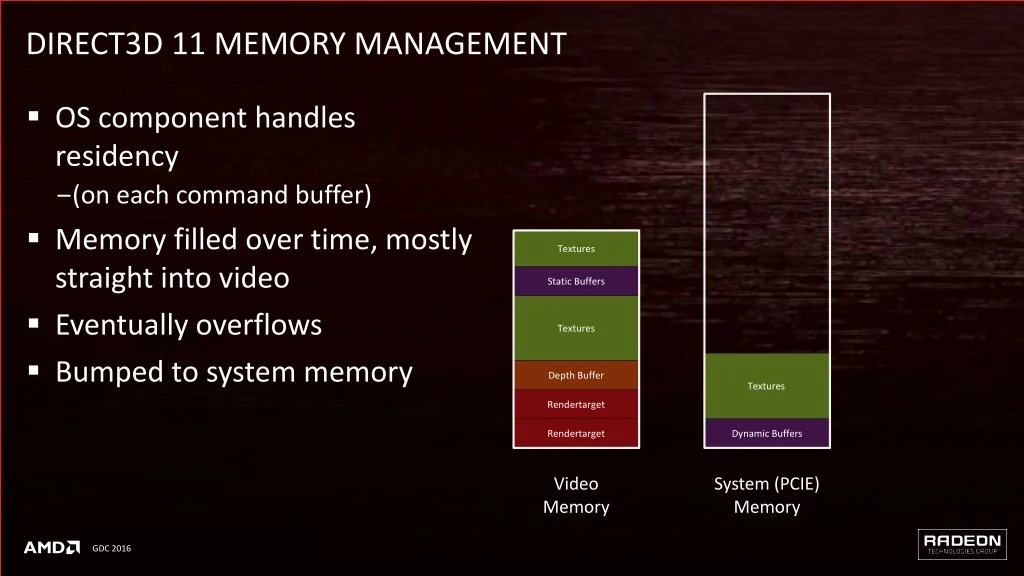 DIRECT3D 11 MEMORY MANAGEMENT

▪ OS component handles residency
–(on each command buffer)

▪ Memory filled over time, mostly straight into video

▪ Eventually overflows

▪ Bumped to system memory

Textures
Static Buffers
Textures
Depth Buffer
Rendertarget
Rendertarget

Video Memory

Textures
Dynamic Buffers

System (PCIE) Memory

AMD
GDC 2016

RADEON
TECHNOLOGIES GROUP